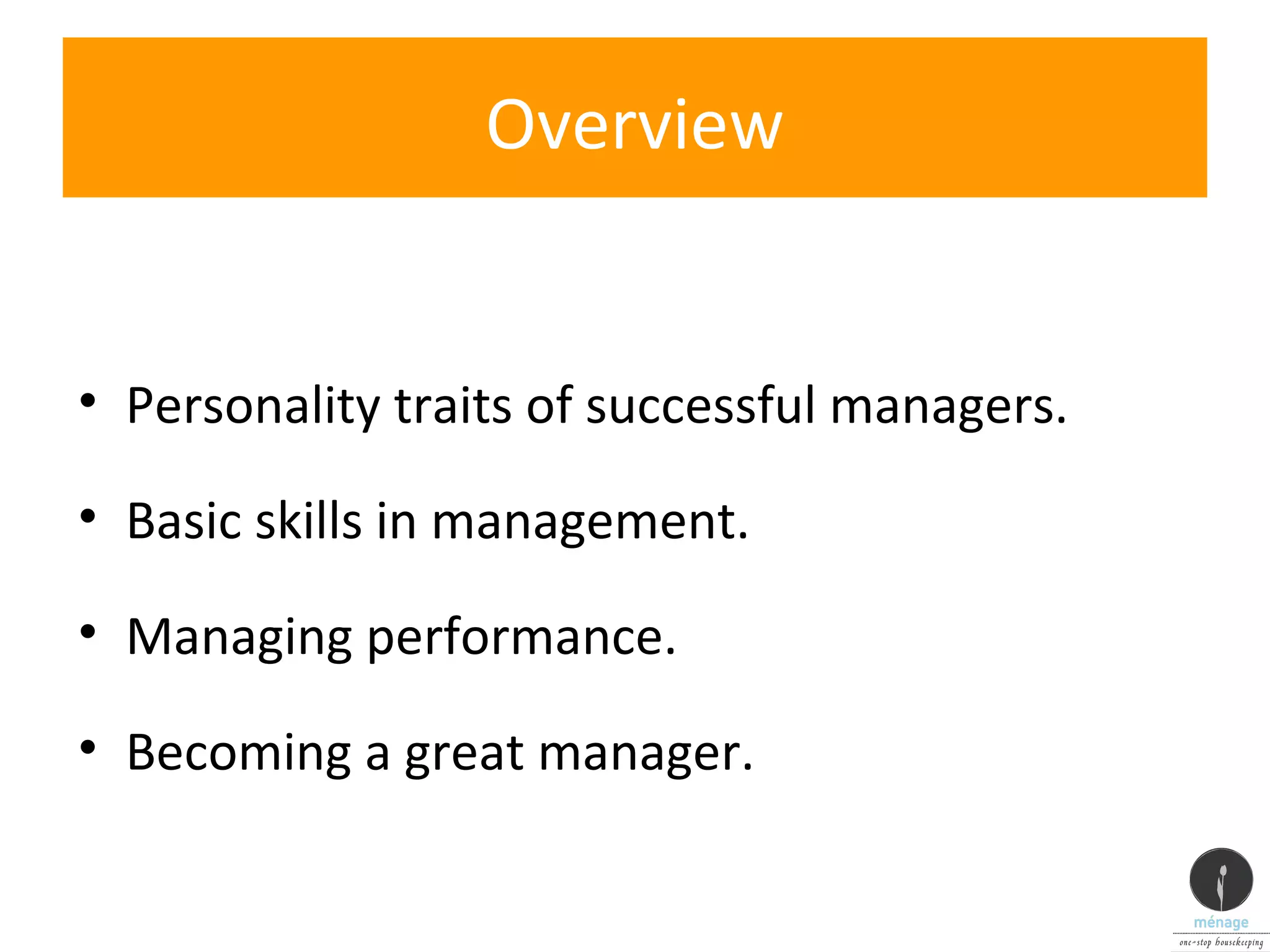 Overview

• Personality traits of successful managers.

• Basic skills in management.

• Managing performance.

• Becoming a great manager.

ménage
one-stop housekeeping